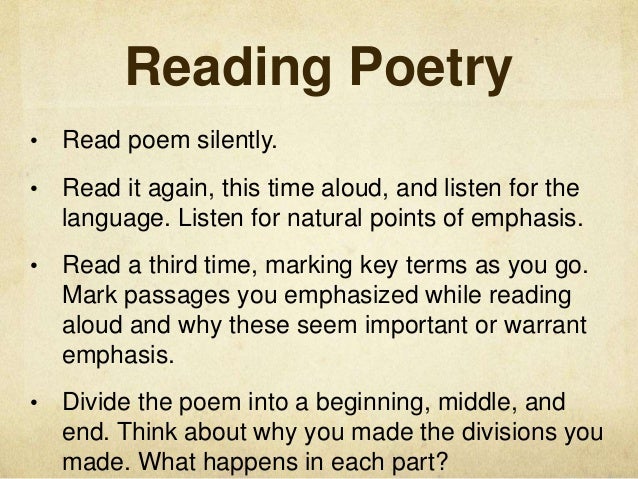 Reading Poetry

• Read poem silently.

• Read it again, this time aloud, and listen for the language. Listen for natural points of emphasis.

• Read a third time, marking key terms as you go. Mark passages you emphasized while reading aloud and why these seem important or warrant emphasis.

• Divide the poem into a beginning, middle, and end. Think about why you made the divisions you made. What happens in each part?